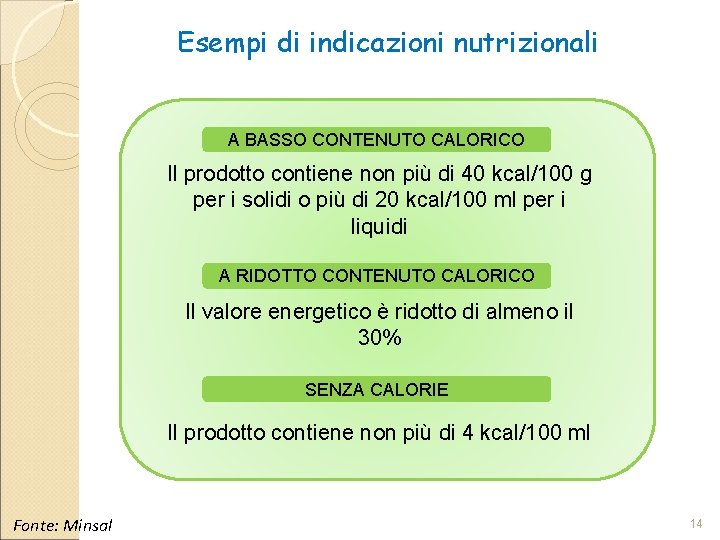 Esempi di indicazioni nutrizionali

A BASSO CONTENUTO CALORICO

Il prodotto contiene non più di 40 kcal/100 g per i solidi o più di 20 kcal/100 ml per i liquidi

A RIDOTTO CONTENUTO CALORICO

Il valore energetico è ridotto di almeno il 30%

SENZA CALORIE

Il prodotto contiene non più di 4 kcal/100 ml

Fonte: Minsal

14